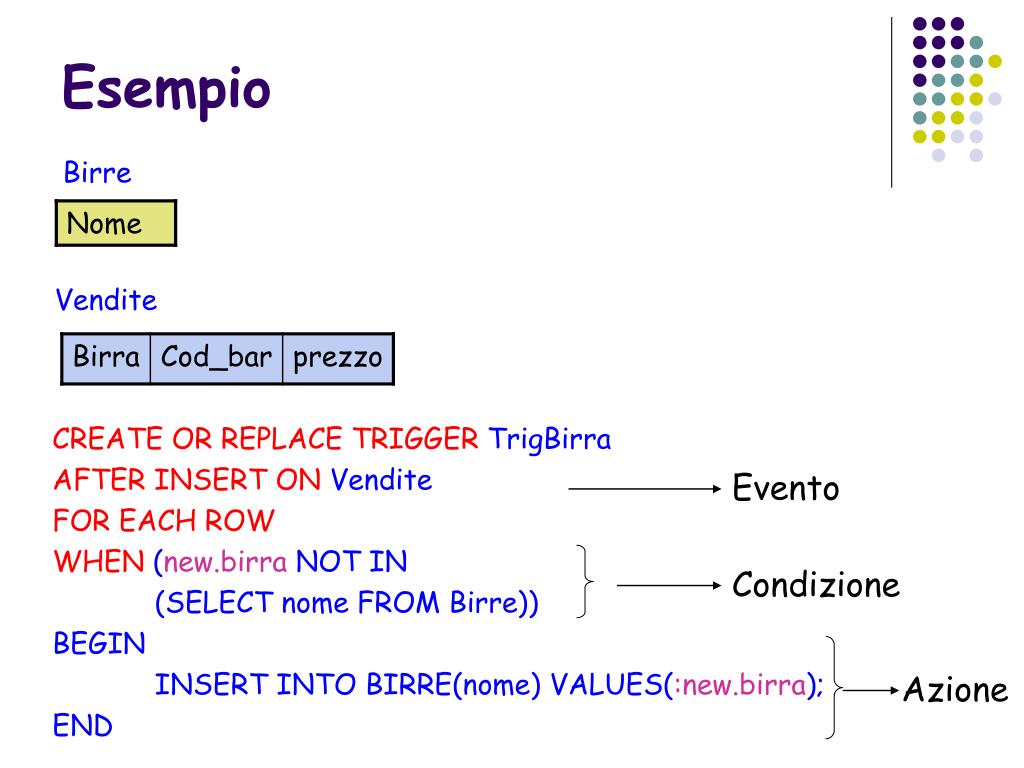 Esempio

Birre

| Nome |
|---|

Vendite

| Birra | Cod_bar | prezzo |
|---|---|---|

CREATE OR REPLACE TRIGGER TrigBirra
AFTER INSERT ON Vendite
FOR EACH ROW
WHEN (new.birra NOT IN
(SELECT nome FROM Birre))
BEGIN
INSERT INTO BIRRE(nome) VALUES(:new.birra);
END

Evento

Condizione

Azione